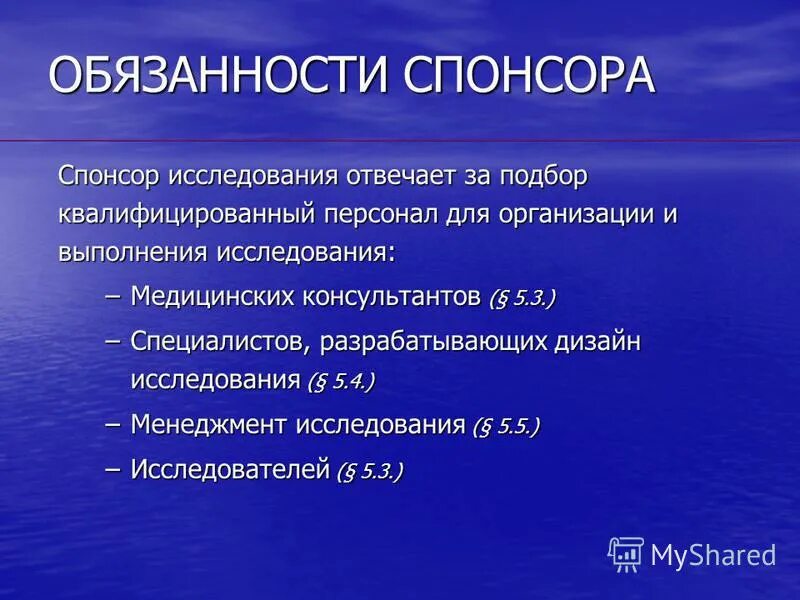 ОБЯЗАННОСТИ СПОНСОРА

Спонсор исследования отвечает за подбор квалифицированный персонал для организации и выполнения исследования:

– Медицинских консультантов (§ 5.3.)

– Специалистов, разрабатывающих дизайн исследования (§ 5.4.)

– Менеджмент исследования (§ 5.5.)

– Исследователей (§ 5.3.)

MyShared